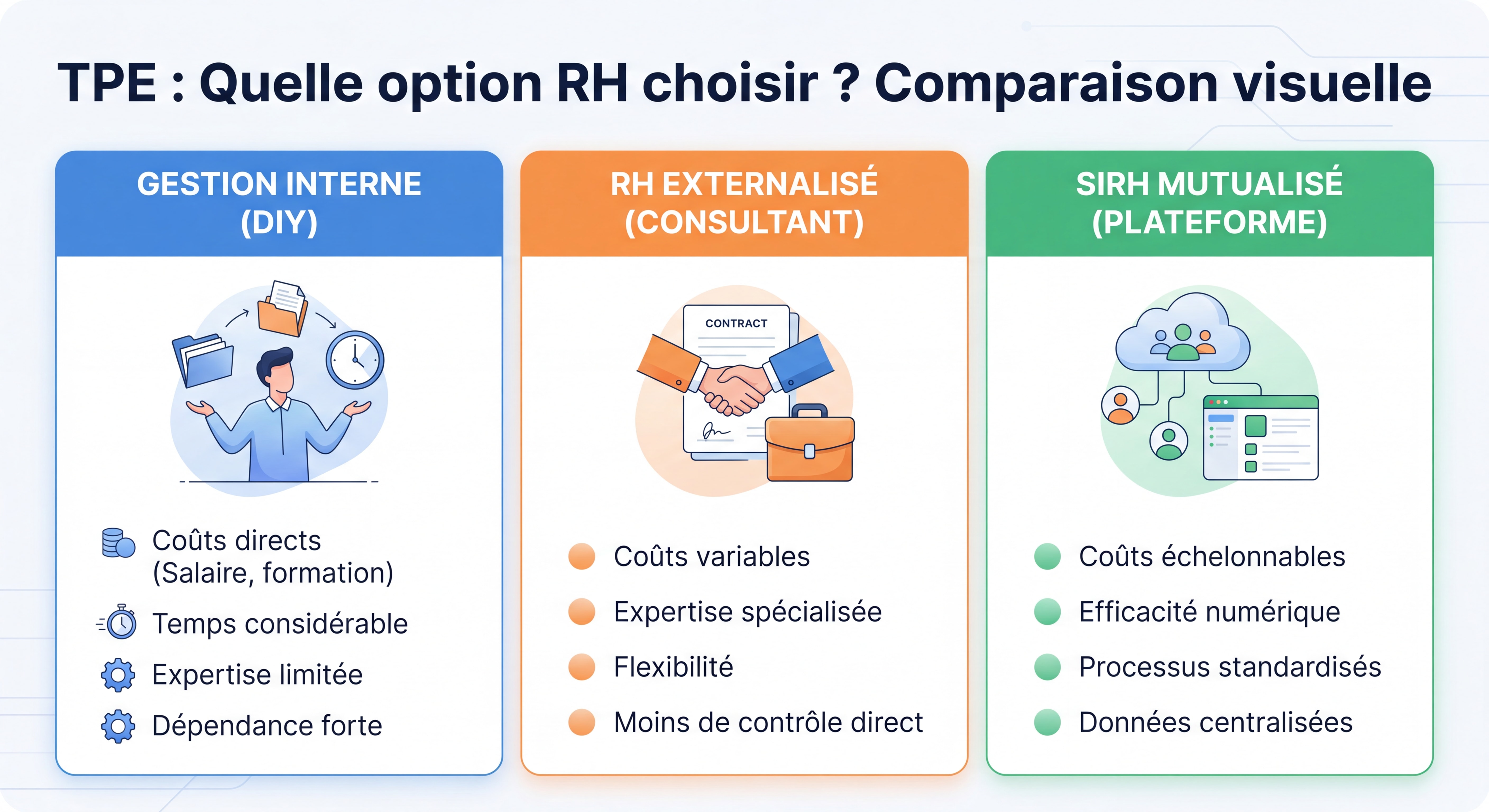 TPE : Quelle option RH choisir ? Comparaison visuelle

GESTION INTERNE (DIY)

Coûts directs (Salaire, formation)

Temps considérable

Expertise limitée

Dépendance forte

RH EXTERNALISÉ (CONSULTANT)

CONTRACT

Coûts variables

Expertise spécialisée

Flexibilité

Moins de contrôle direct

SIRH MUTUALISÉ (PLATEFORME)

Coûts échelonnables

Efficacité numérique

Processus standardisés

Données centralisées